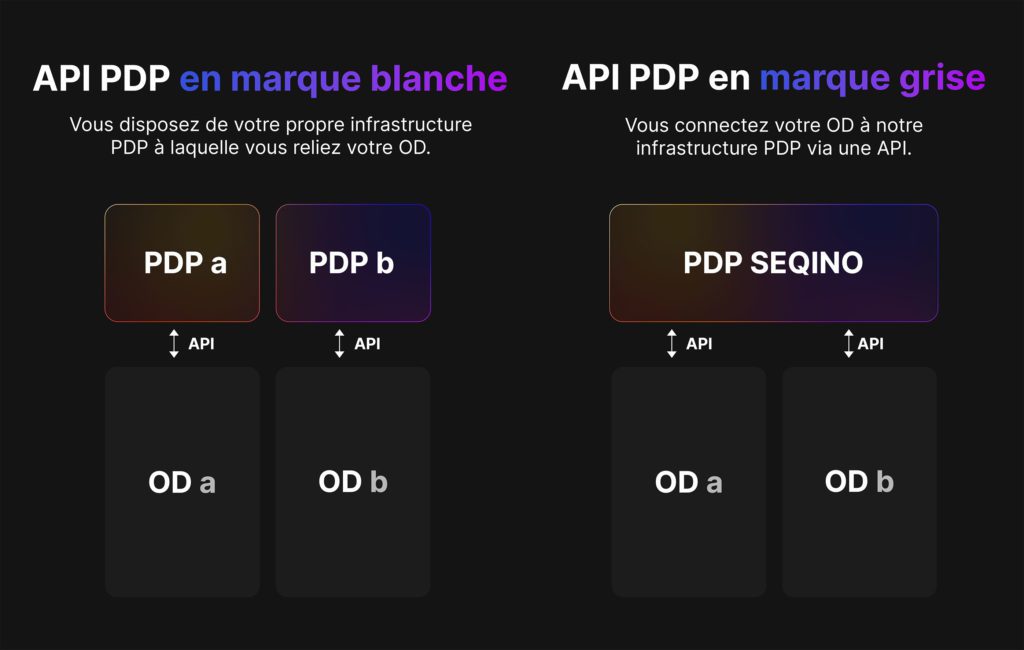 API PDP en marque blanche

Vous disposez de votre propre infrastructure PDP à laquelle vous reliez votre OD.

PDP a

PDP b

API

API

OD a

OD b

API PDP en marque grise

Vous connectez votre OD à notre infrastructure PDP via une API.

PDP SEQINO

API

API

OD a

OD b